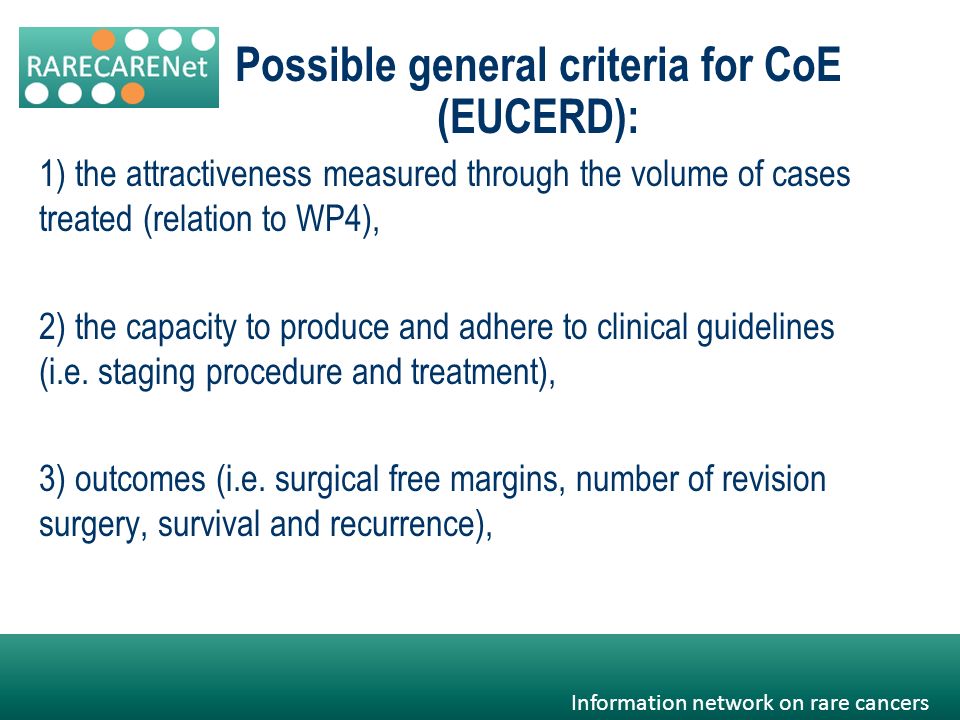 RARECARENet

Possible general criteria for CoE (EUCERD):

1) the attractiveness measured through the volume of cases treated (relation to WP4),

2) the capacity to produce and adhere to clinical guidelines (i.e. staging procedure and treatment),

3) outcomes (i.e. surgical free margins, number of revision surgery, survival and recurrence),

Information network on rare cancers